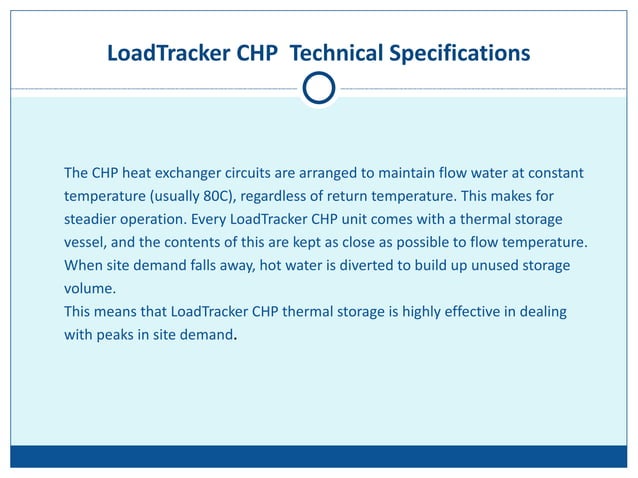 LoadTracker CHP  Technical Specifications

The CHP heat exchanger circuits are arranged to maintain flow water at constant temperature (usually 80C), regardless of return temperature. This makes for steadier operation. Every LoadTracker CHP unit comes with a thermal storage vessel, and the contents of this are kept as close as possible to flow temperature. When site demand falls away, hot water is diverted to build up unused storage volume.
This means that LoadTracker CHP thermal storage is highly effective in dealing with peaks in site demand.